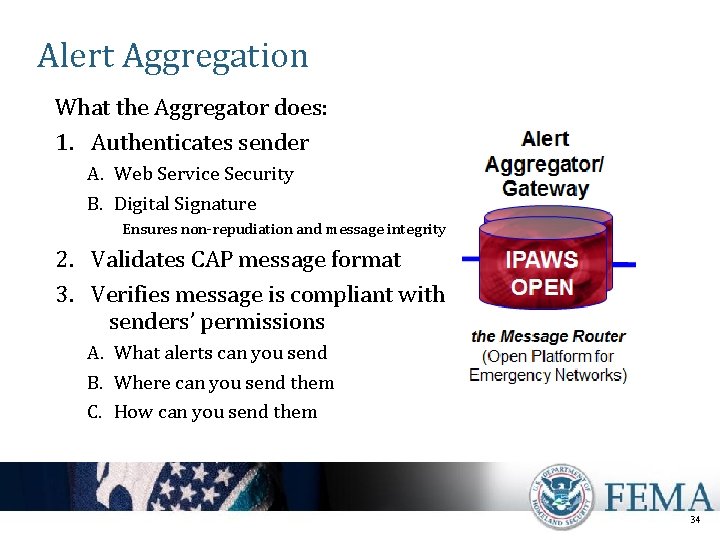 Alert Aggregation

What the Aggregator does:

1. Authenticates sender

A. Web Service Security

B. Digital Signature

Ensures non-repudiation and message integrity

2. Validates CAP message format

3. Verifies message is compliant with senders' permissions

A. What alerts can you send

B. Where can you send them

C. How can you send them

Alert Aggregator/ Gateway

IPAWS OPEN

the Message Router
(Open Platform for Emergency Networks)

U.S. DEPARTMENT OF HOMELAND SECURITY

FEMA

34